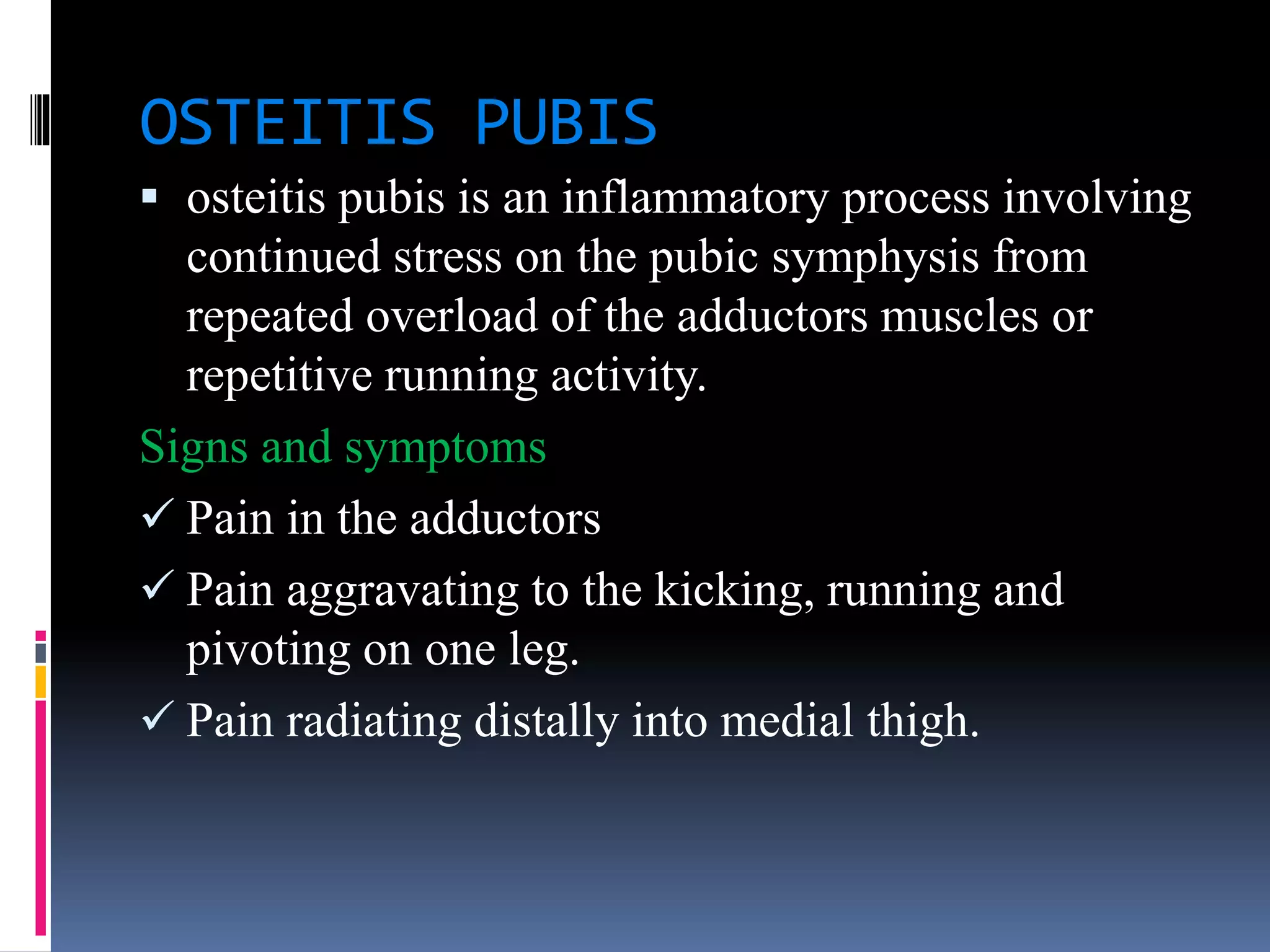 OSTEITIS PUBIS

▪ osteitis pubis is an inflammatory process involving continued stress on the pubic symphysis from repeated overload of the adductors muscles or repetitive running activity.

Signs and symptoms

✓ Pain in the adductors

✓ Pain aggravating to the kicking, running and pivoting on one leg.

✓ Pain radiating distally into medial thigh.